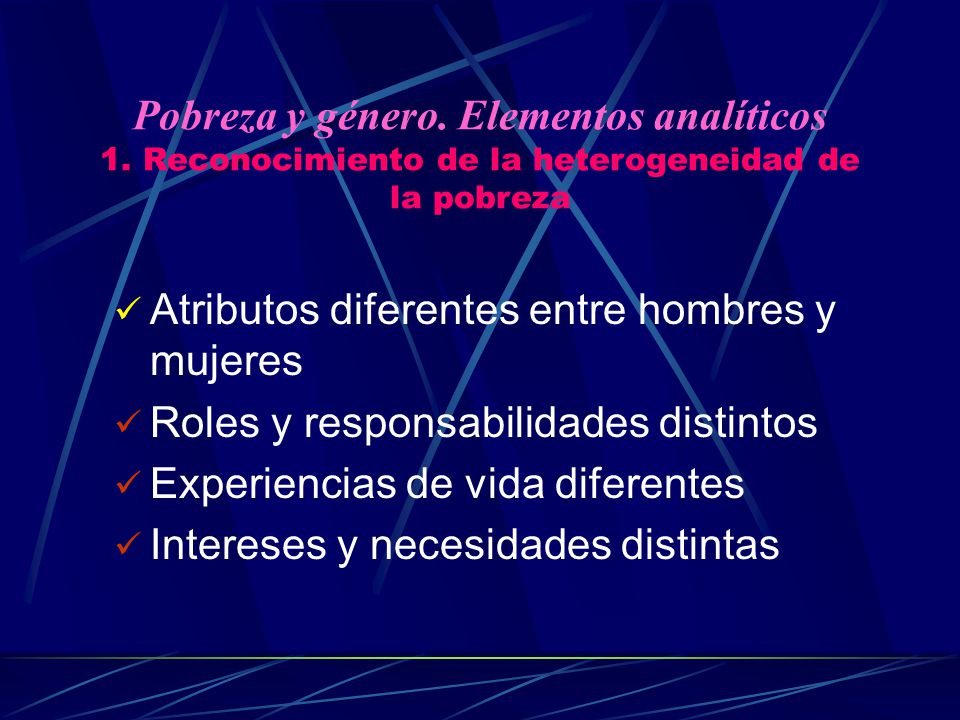 Pobreza y género. Elementos analíticos
1. Reconocimiento de la heterogeneidad de la pobreza

✓ Atributos diferentes entre hombres y mujeres
✓ Roles y responsabilidades distintos
✓ Experiencias de vida diferentes
✓ Intereses y necesidades distintas